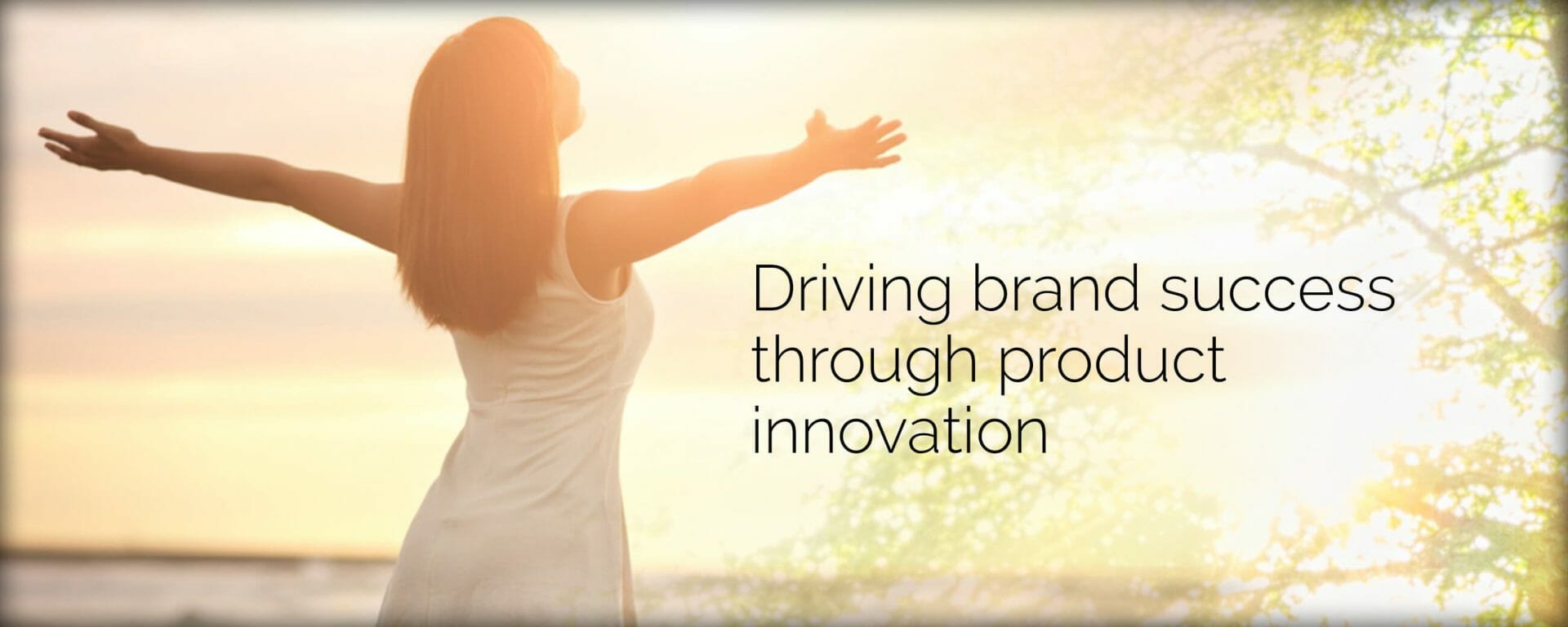 Driving brand success through product innovation